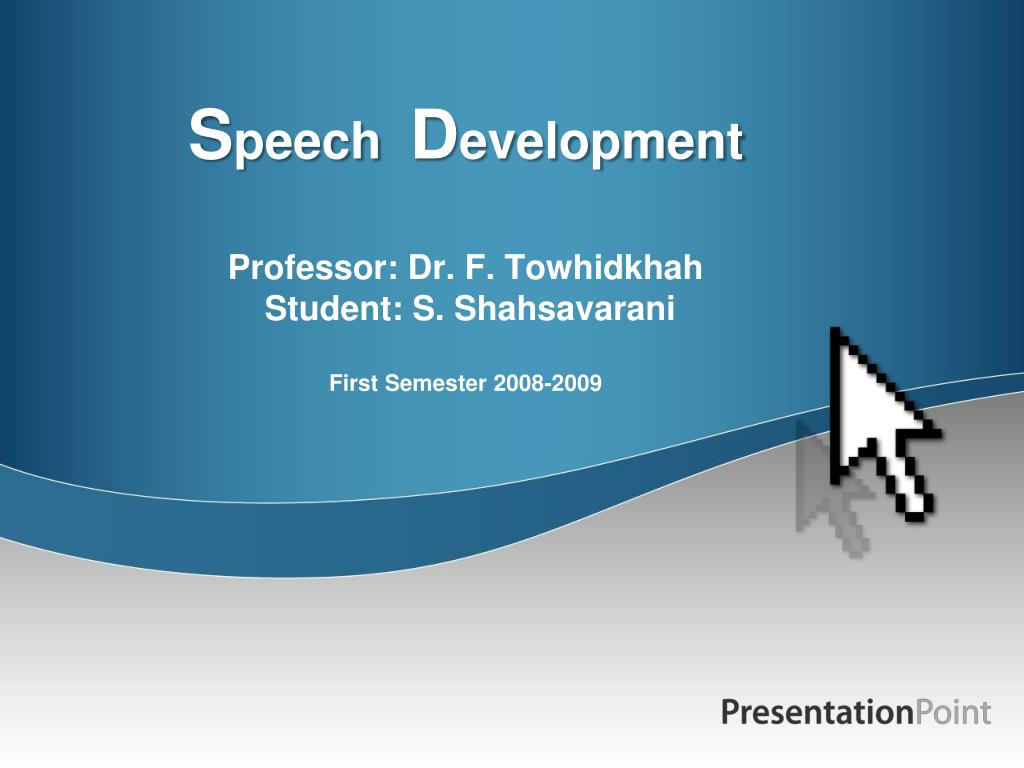 Speech Development

Professor: Dr. F. Towhidkhah
Student: S. Shahsavarani

First Semester 2008-2009

PresentationPoint